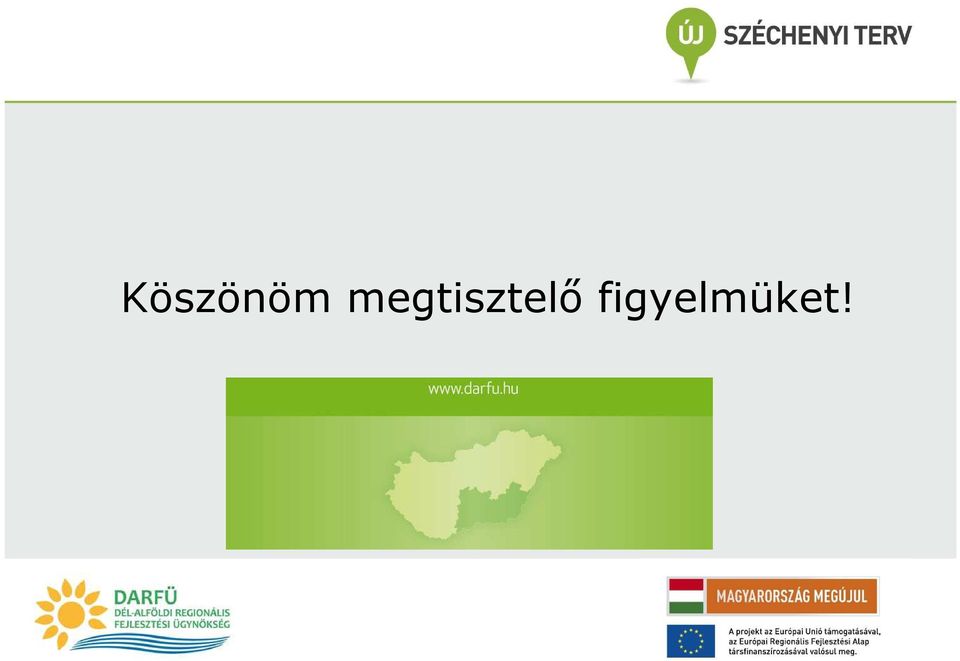 ÚJ SZÉCHENYI TERV

Köszönöm megtisztelő figyelmüket!

www.darfu.hu

DARFÜ
DÉL-ALFÖLDI REGIONÁLIS FEJLESZTÉSI ÜGYNÖKSÉG

MAGYARORSZÁG MEGÚJUL

A projekt az Európai Unió támogatásával, az Európai Regionális Fejlesztési Alap társfinanszírozásával valósul meg.